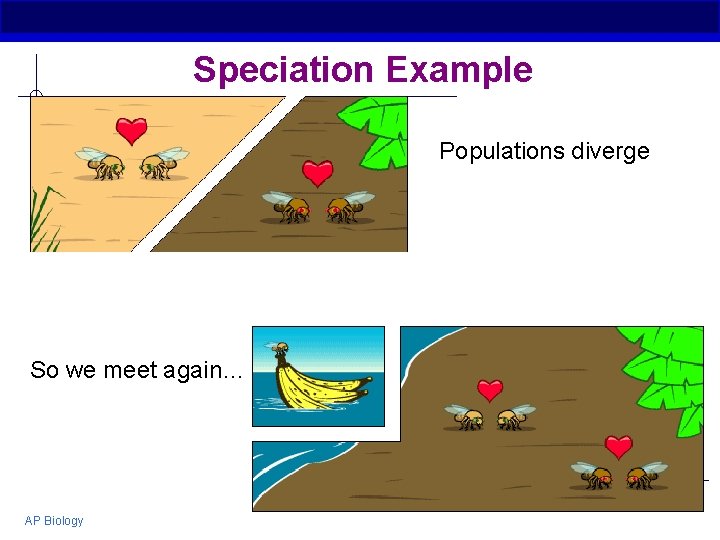 Speciation Example

Populations diverge

So we meet again…

AP Biology